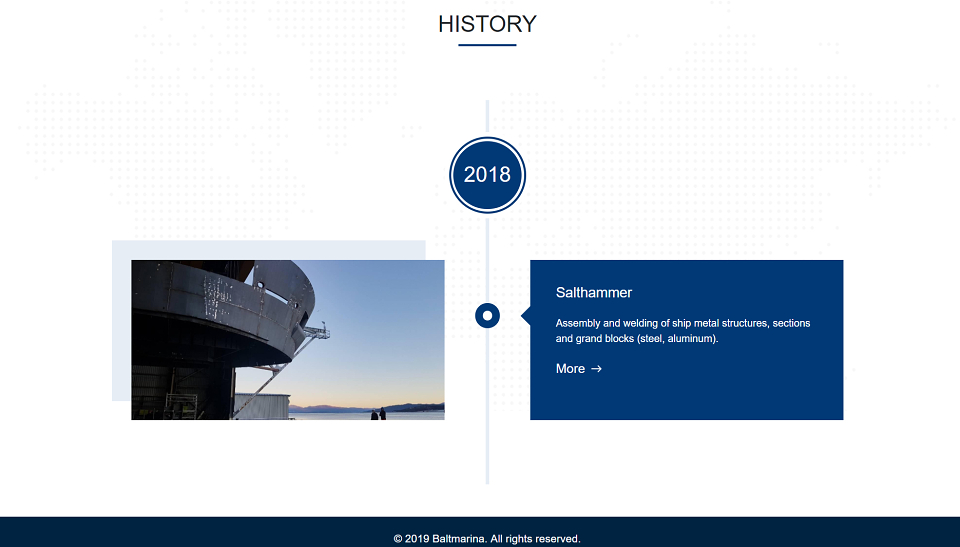 HISTORY

2018

Salthammer

Assembly and welding of ship metal structures, sections and grand blocks (steel, aluminum).

More →

© 2019 Baltmarina. All rights reserved.